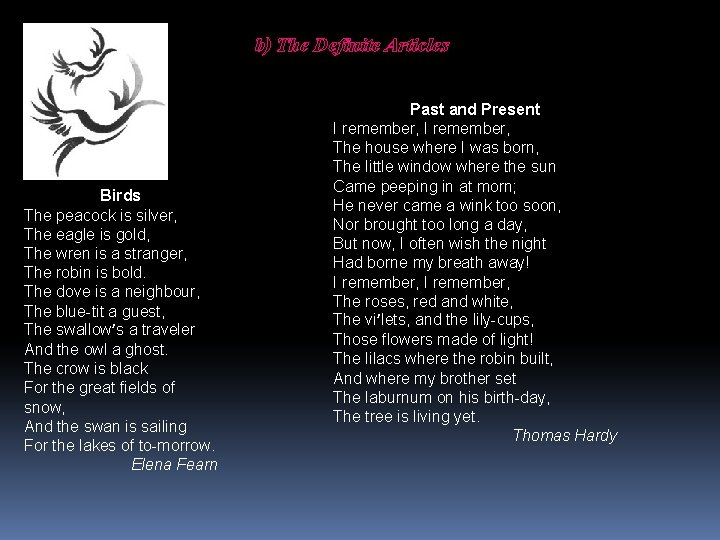 b) The Definite Articles

Birds
The peacock is silver,
The eagle is gold,
The wren is a stranger,
The robin is bold.
The dove is a neighbour,
The blue-tit a guest,
The swallow's a traveler
And the owl a ghost.
The crow is black
For the great fields of snow,
And the swan is sailing
For the lakes of to-morrow.
Elena Fearn

Past and Present
I remember, I remember,
The house where I was born,
The little window where the sun
Came peeping in at morn;
He never came a wink too soon,
Nor brought too long a day,
But now, I often wish the night
Had borne my breath away!
I remember, I remember,
The roses, red and white,
The vi'lets, and the lily-cups,
Those flowers made of light!
The lilacs where the robin built,
And where my brother set
The laburnum on his birth-day,
The tree is living yet.
Thomas Hardy